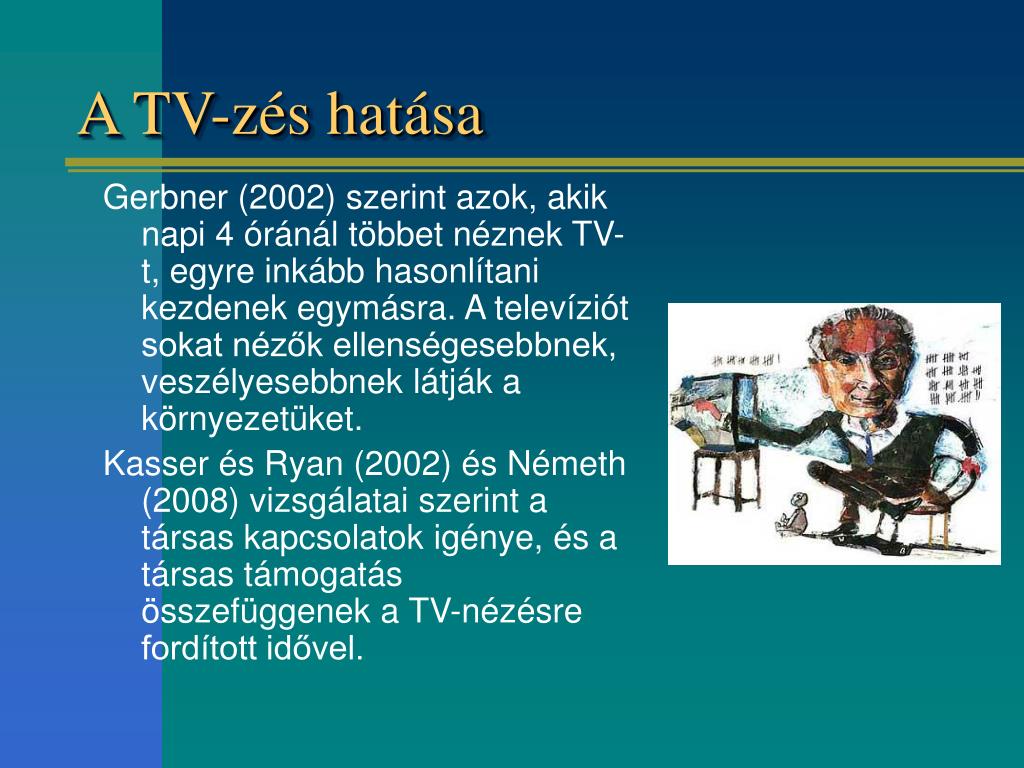 A TV-zés hatása

Gerbner (2002) szerint azok, akik napi 4 óránál többet néznek TV-t, egyre inkább hasonlítani kezdenek egymásra. A televíziót sokat nézők ellenségesebbnek, veszélyesebbnek látják a környezetüket.

Kasser és Ryan (2002) és Németh (2008) vizsgálatai szerint a társas kapcsolatok igénye, és a társas támogatás összefüggenek a TV-nézésre fordított idővel.